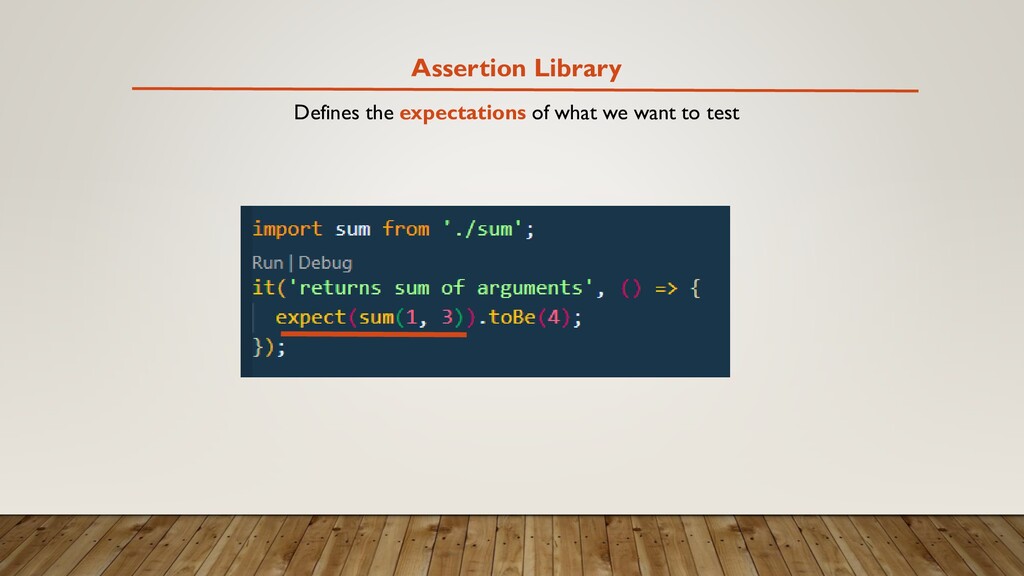 Assertion Library

Defines the expectations of what we want to test

import sum from './sum';

Run | Debug
it('returns sum of arguments', () => {
  expect(sum(1, 3)).toBe(4);
});